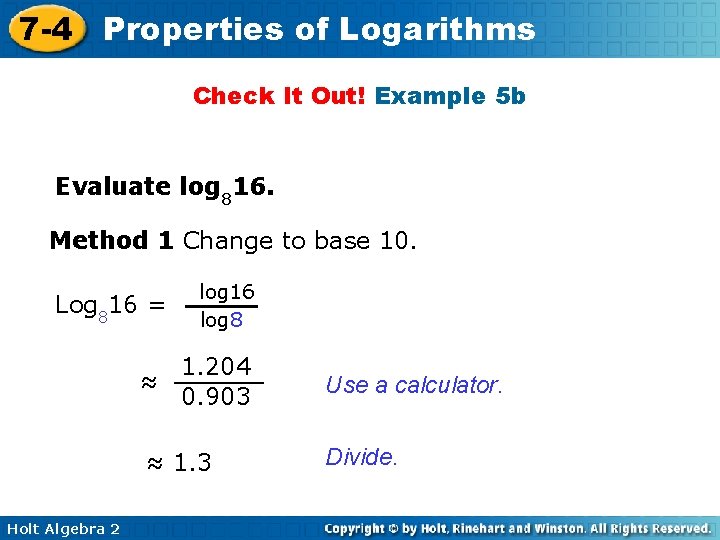 7-4 Properties of Logarithms

Check It Out! Example 5b

Evaluate $\log_8 16$.

Method 1 Change to base 10.

$\text{Log}_8 16 = \frac{\log 16}{\log 8}$

$\approx \frac{1.204}{0.903}$ Use a calculator.

$\approx 1.3$ Divide.

Holt Algebra 2

Copyright © by Holt, Rinehart and Winston. All Rights Reserved.